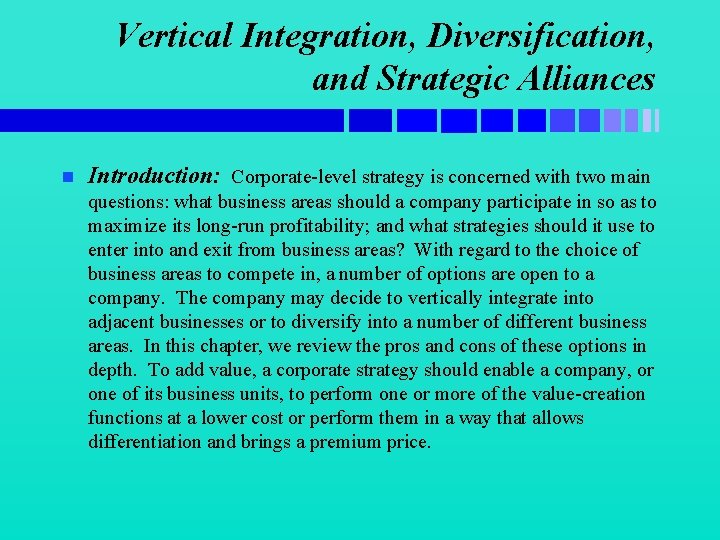 Vertical Integration, Diversification, and Strategic Alliances

Introduction: Corporate-level strategy is concerned with two main questions: what business areas should a company participate in so as to maximize its long-run profitability; and what strategies should it use to enter into and exit from business areas? With regard to the choice of business areas to compete in, a number of options are open to a company. The company may decide to vertically integrate into adjacent businesses or to diversify into a number of different business areas. In this chapter, we review the pros and cons of these options in depth. To add value, a corporate strategy should enable a company, or one of its business units, to perform one or more of the value-creation functions at a lower cost or perform them in a way that allows differentiation and brings a premium price.